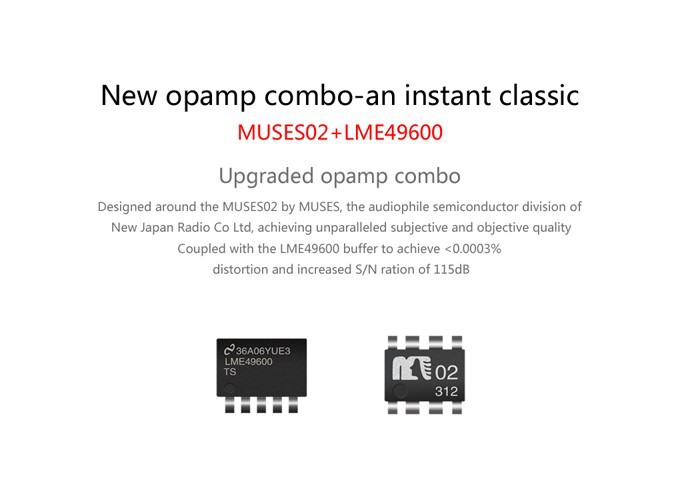 New opamp combo-an instant classic
MUSES02+LME49600

Upgraded opamp combo

Designed around the MUSES02 by MUSES, the audiophile semiconductor division of New Japan Radio Co Ltd, achieving unparalleled subjective and objective quality Coupled with the LME49600 buffer to achieve <0.0003% distortion and increased S/N ration of 115dB

36A06YUE3
LME49600
TS

02
312